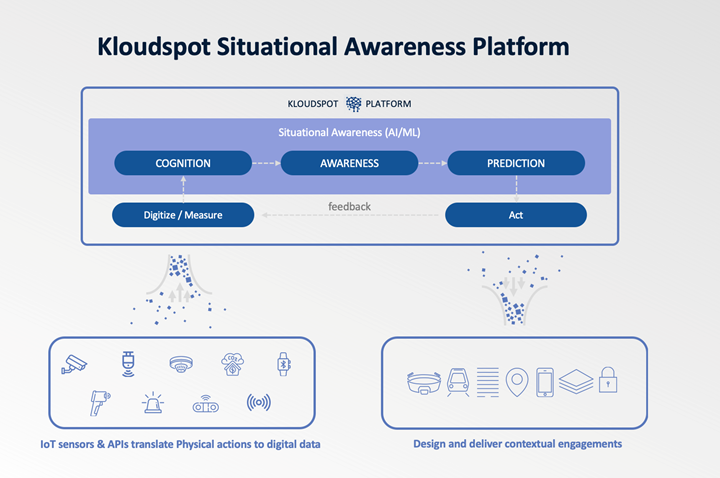 Kloudspot Situational Awareness Platform

KLOUDSPOT PLATFORM

Situational Awareness (AI/ML)

COGNITION

AWARENESS

PREDICTION

Digitize / Measure

feedback

Act

$CO_2$

IoT sensors & APIs translate Physical actions to digital data

Design and deliver contextual engagements